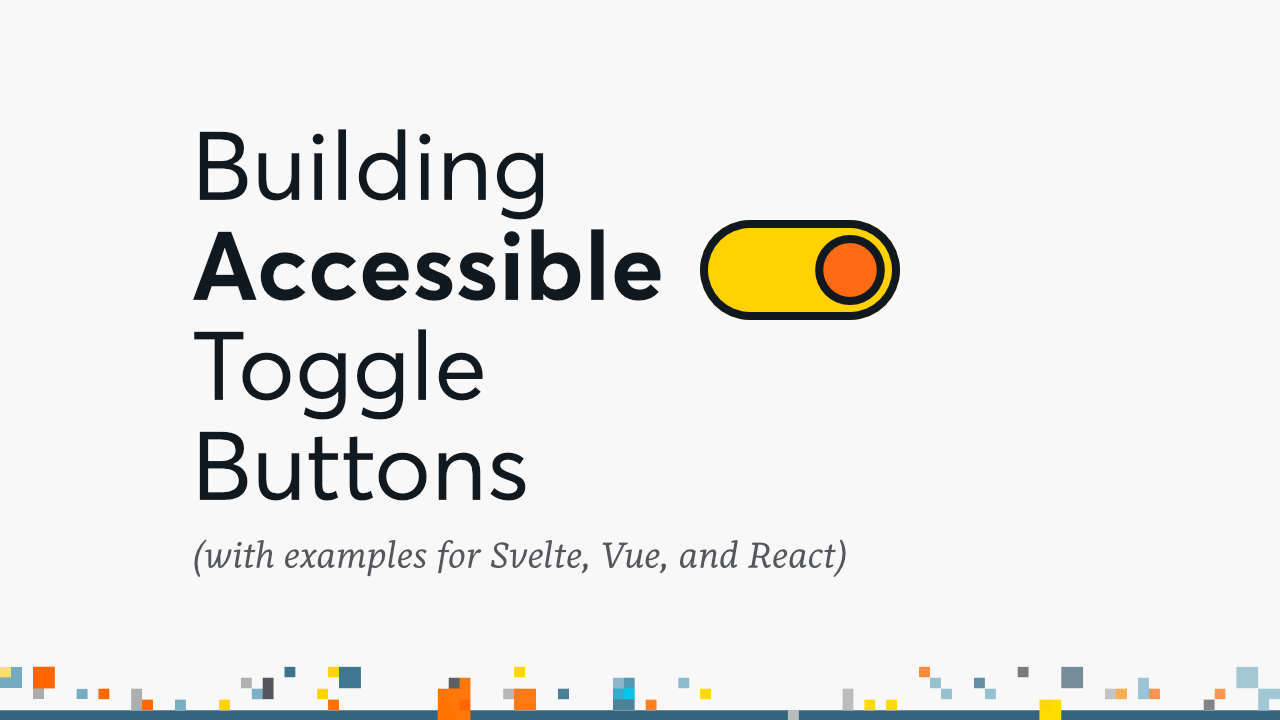 Building
Accessible
Toggle
Buttons

(with examples for Svelte, Vue, and React)